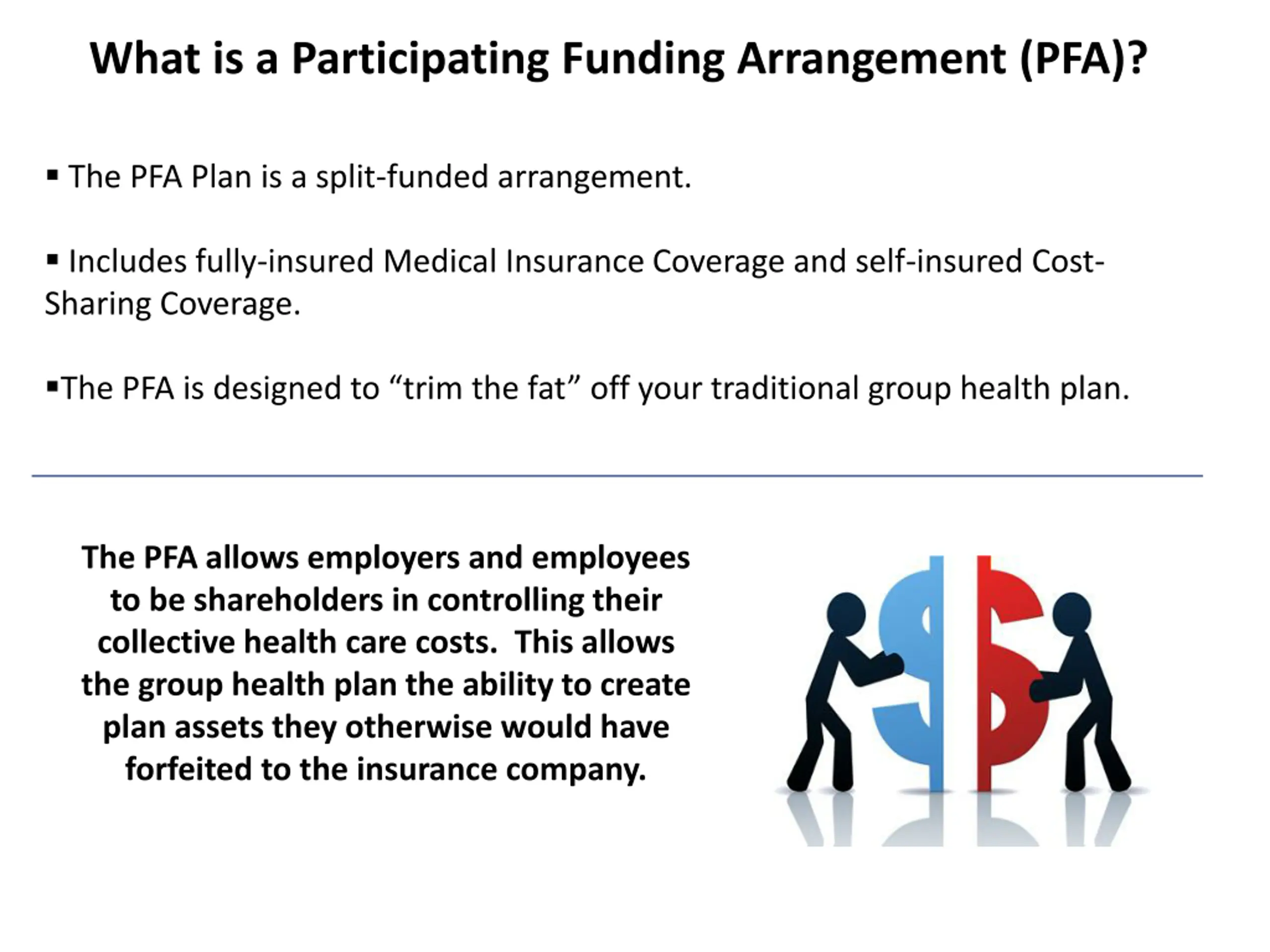 What is a Participating Funding Arrangement (PFA)?

▪ The PFA Plan is a split-funded arrangement.

▪ Includes fully-insured Medical Insurance Coverage and self-insured Cost-Sharing Coverage.

▪The PFA is designed to “trim the fat” off your traditional group health plan.

The PFA allows employers and employees to be shareholders in controlling their collective health care costs. This allows the group health plan the ability to create plan assets they otherwise would have forfeited to the insurance company.